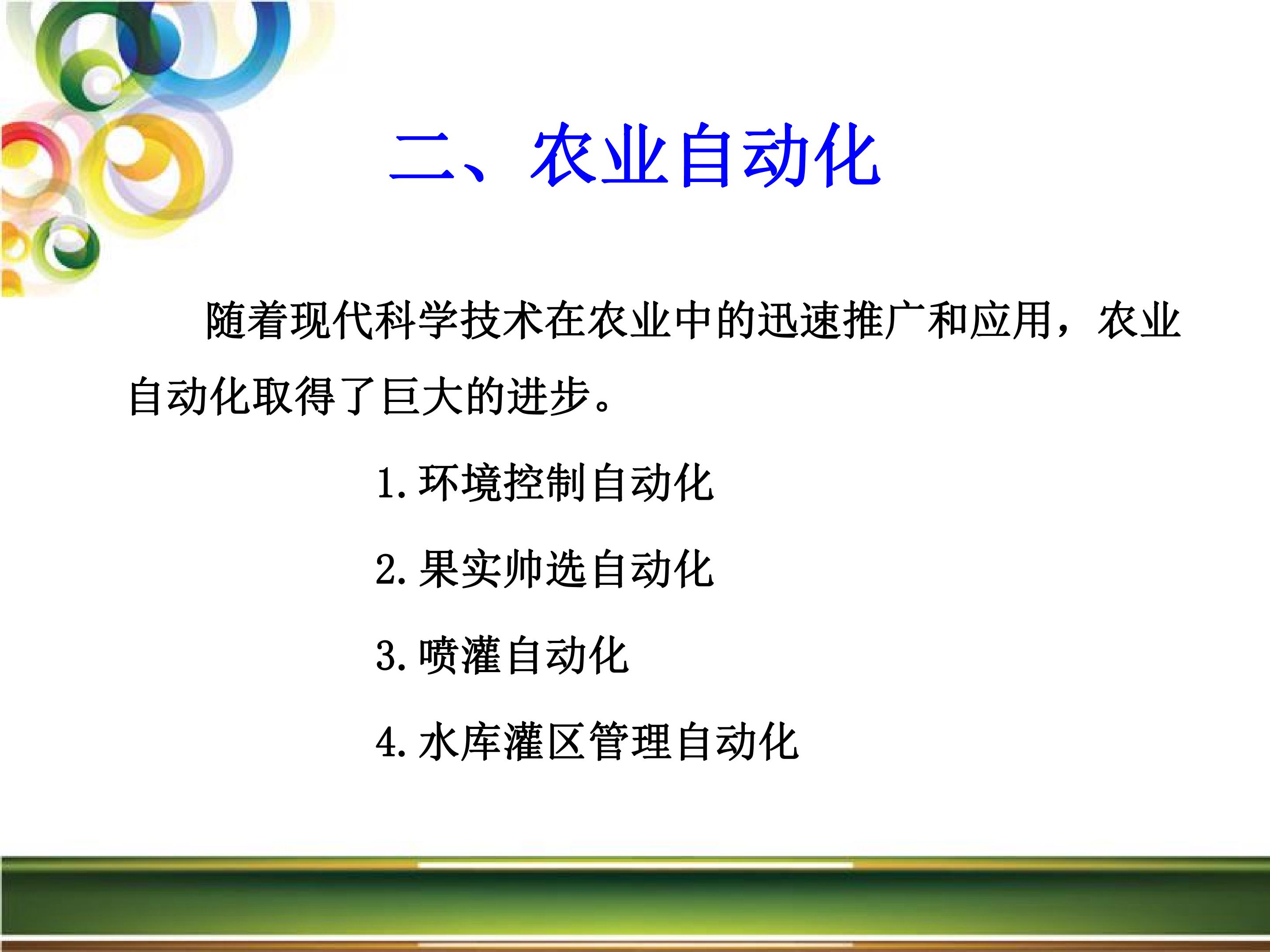 二、农业自动化

随着现代科学技术在农业中的迅速推广和应用，农业自动化取得了巨大的进步。

1.环境控制自动化

2.果实帅选自动化

3.喷灌自动化

4.水库灌区管理自动化